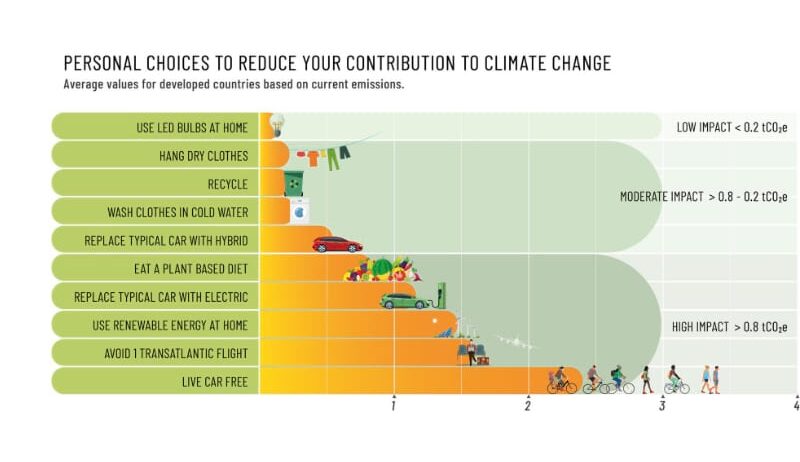 PERSONAL CHOICES TO REDUCE YOUR CONTRIBUTION TO CLIMATE CHANGE
Average values for developed countries based on current emissions.

USE LED BULBS AT HOME
HANG DRY CLOTHES
RECYCLE
WASH CLOTHES IN COLD WATER
REPLACE TYPICAL CAR WITH HYBRID
EAT A PLANT BASED DIET
REPLACE TYPICAL CAR WITH ELECTRIC
USE RENEWABLE ENERGY AT HOME
AVOID 1 TRANSATLANTIC FLIGHT
LIVE CAR FREE

LOW IMPACT < 0.2 $tCO_2e$
MODERATE IMPACT > 0.8 - 0.2 $tCO_2e$
HIGH IMPACT > 0.8 $tCO_2e$

1
2
3
4